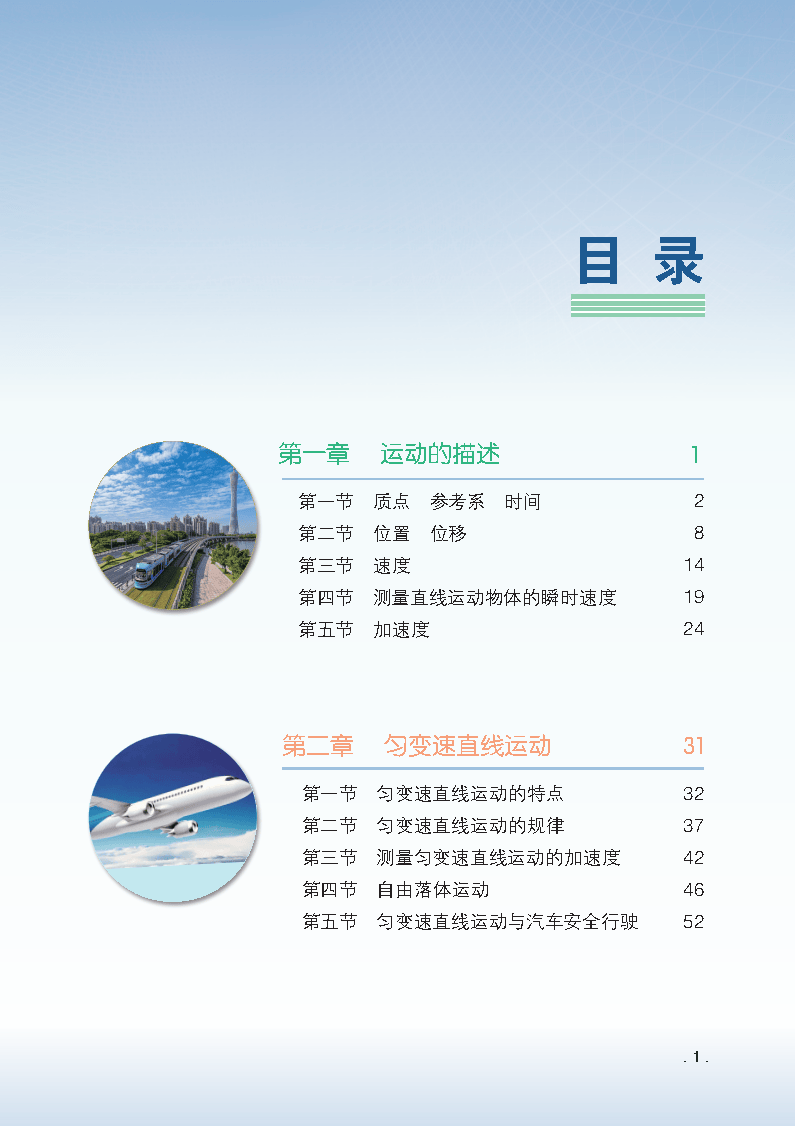 目 录

第一章　运动的描述　1

第一节　质点　参考系　时间　2
第二节　位置　位移　8
第三节　速度　14
第四节　测量直线运动物体的瞬时速度　19
第五节　加速度　24

第二章　匀变速直线运动　31

第一节　匀变速直线运动的特点　32
第二节　匀变速直线运动的规律　37
第三节　测量匀变速直线运动的加速度　42
第四节　自由落体运动　46
第五节　匀变速直线运动与汽车安全行驶　52

. 1 .